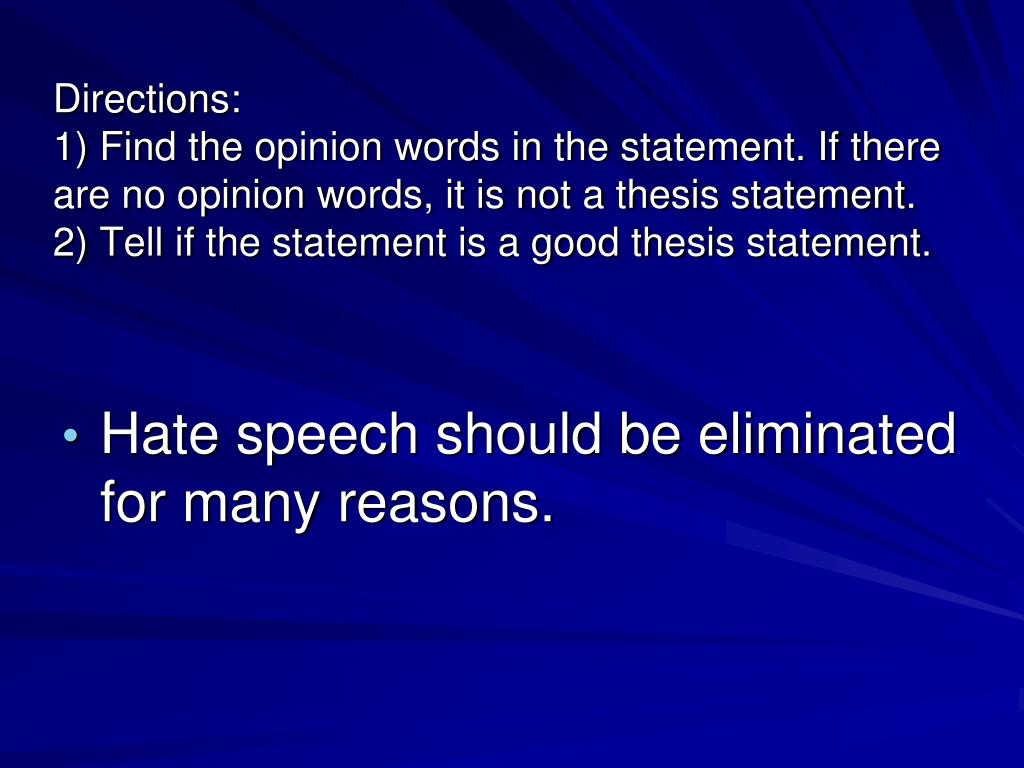 Directions:
1) Find the opinion words in the statement. If there are no opinion words, it is not a thesis statement.
2) Tell if the statement is a good thesis statement.

• Hate speech should be eliminated for many reasons.